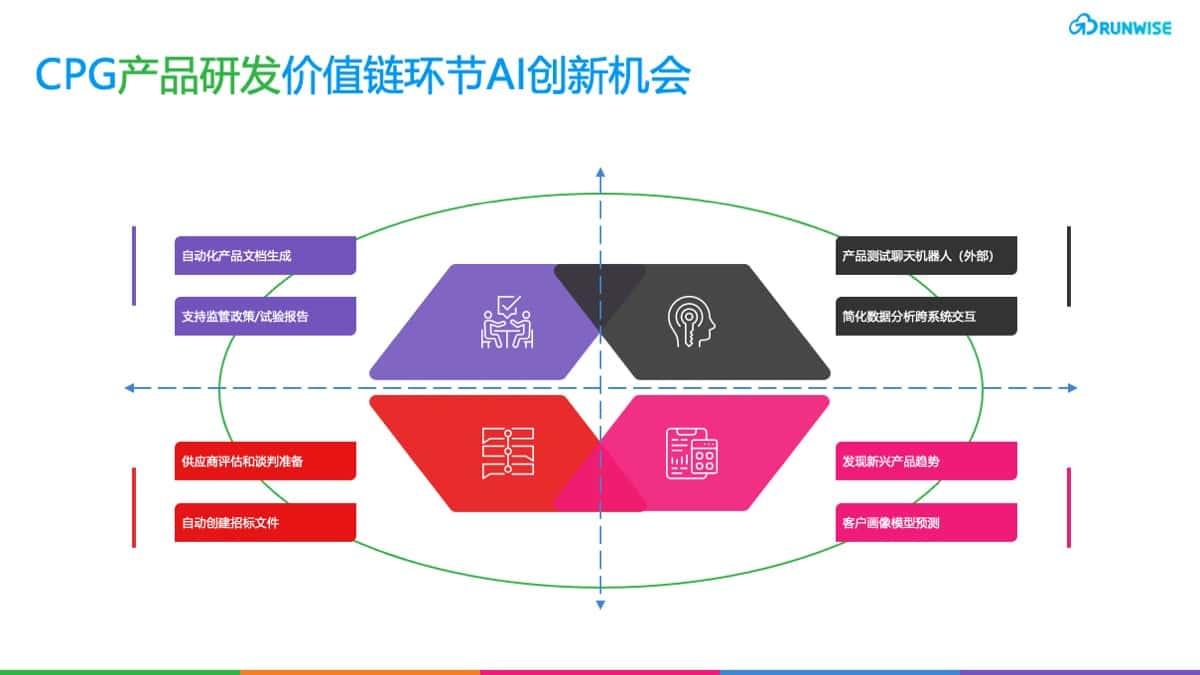 RUNWISE

CPG产品研发价值链环节AI创新机会

自动化产品文档生成

支持监管政策/试验报告

产品测试聊天机器人（外部）

简化数据分析跨系统交互

供应商评估和谈判准备

自动创建招标文件

发现新兴产品趋势

客户画像模型预测